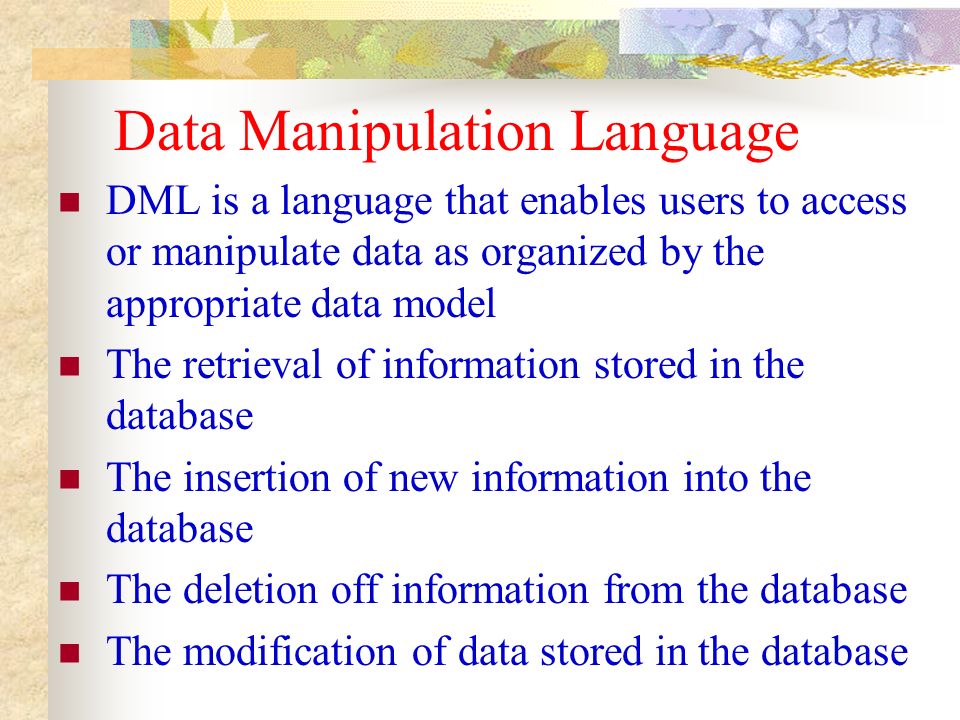 Data Manipulation Language

- DML is a language that enables users to access or manipulate data as organized by the appropriate data model
- The retrieval of information stored in the database
- The insertion of new information into the database
- The deletion off information from the database
- The modification of data stored in the database